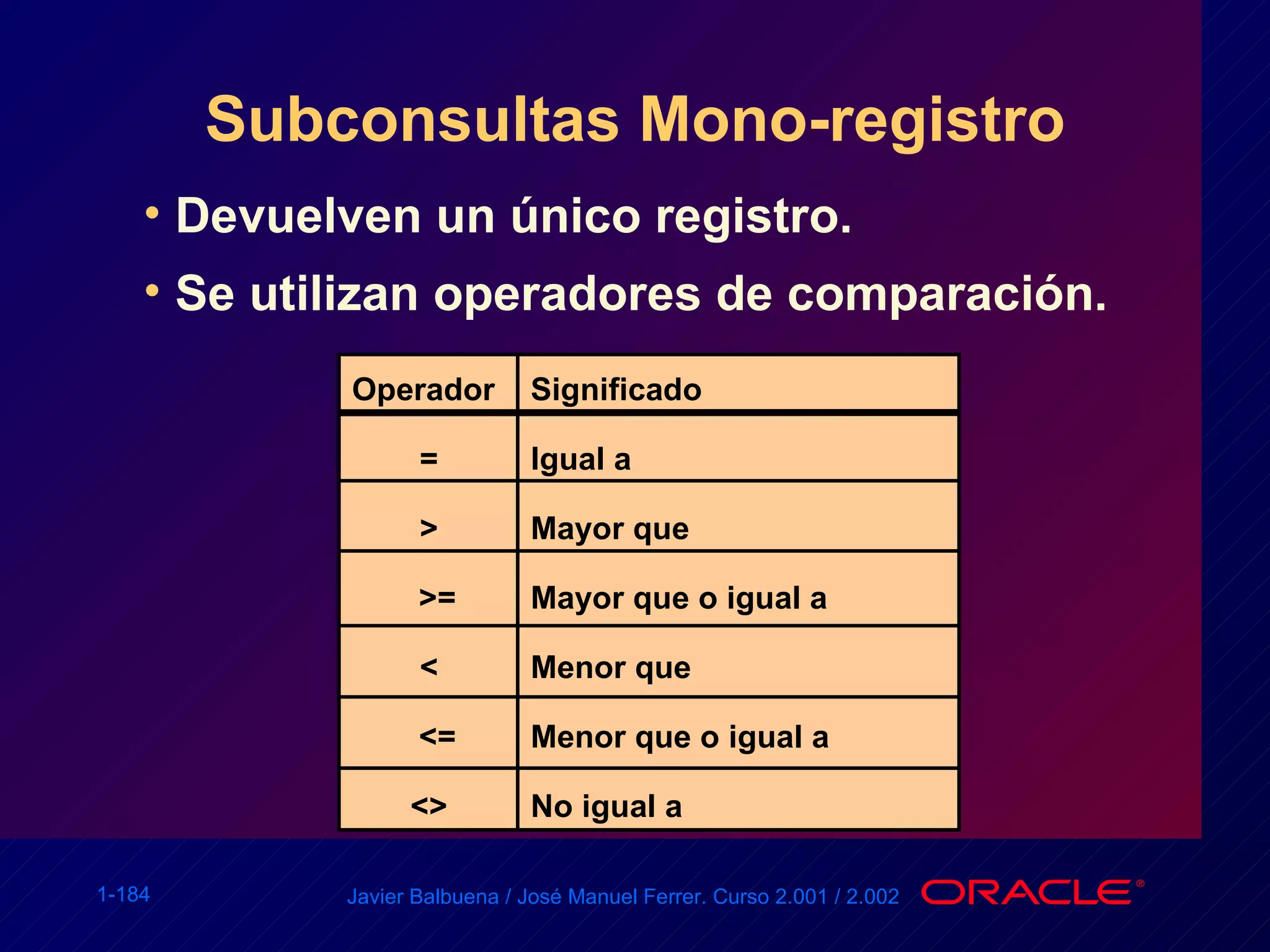 Subconsultas Mono-registro

• Devuelven un único registro.

• Se utilizan operadores de comparación.

| Operador | Significado |
|---|---|
| = | Igual a |
| > | Mayor que |
| >= | Mayor que o igual a |
| < | Menor que |
| <= | Menor que o igual a |
| <> | No igual a |

1-184

Javier Balbuena / José Manuel Ferrer. Curso 2.001 / 2.002

ORACLE®